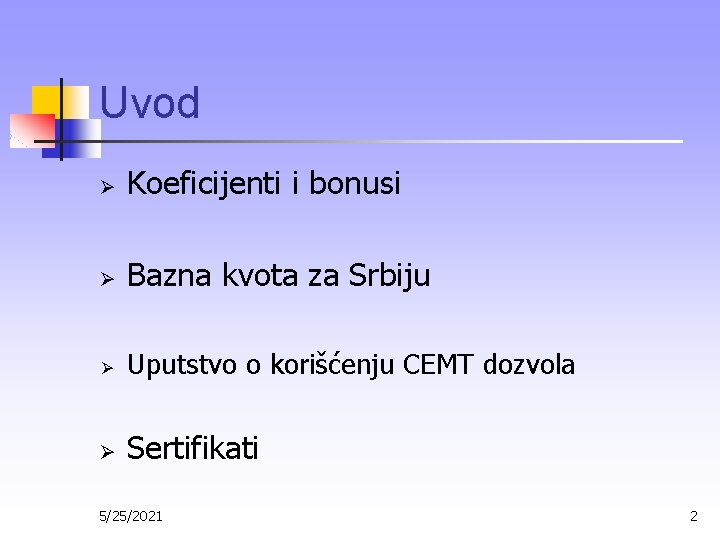 Uvod

➢ Koeficijenti i bonusi

➢ Bazna kvota za Srbiju

➢ Uputstvo o korišćenju CEMT dozvola

➢ Sertifikati

5/25/2021

2